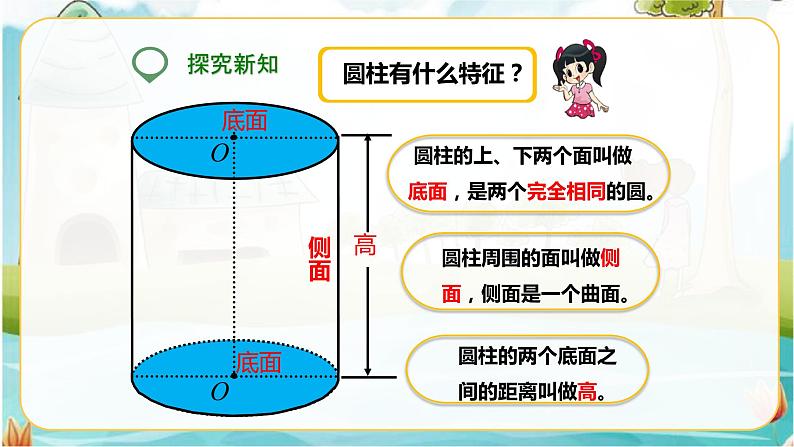 探究新知

圆柱有什么特征？

底面
$O$

侧面

高

底面
$O$

圆柱的上、下两个面叫做底面，是两个完全相同的圆。

圆柱周围的面叫做侧面，侧面是一个曲面。

圆柱的两个底面之间的距离叫做高。